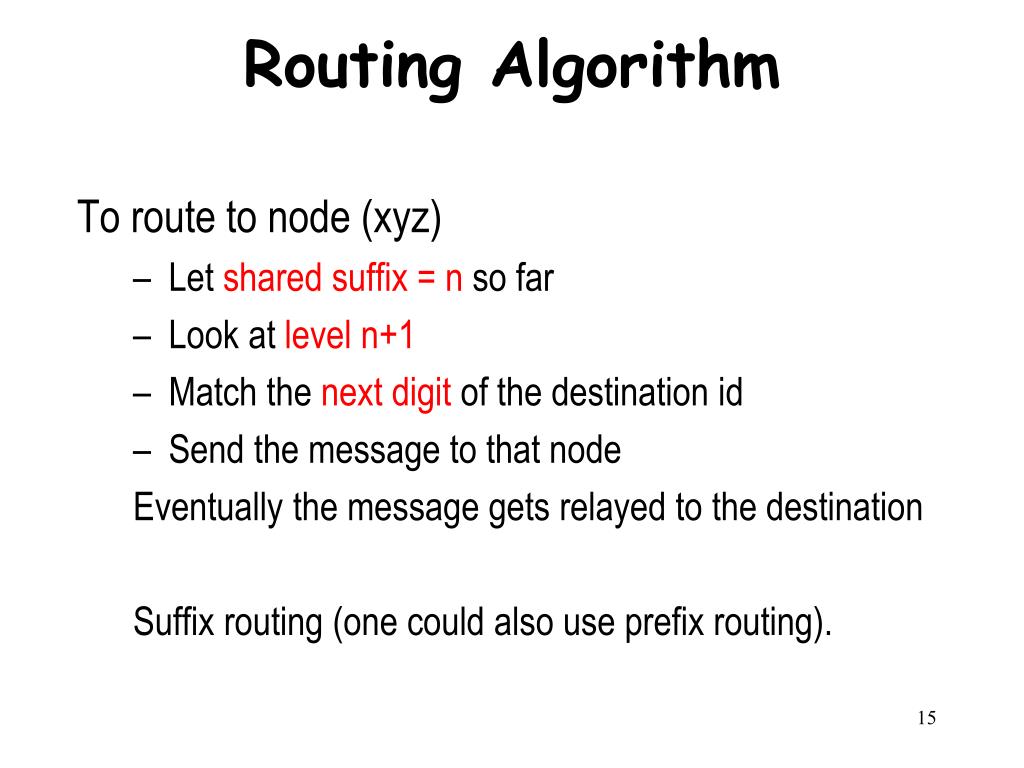 Routing Algorithm

To route to node (xyz)

– Let shared suffix = n so far
– Look at level n+1
– Match the next digit of the destination id
– Send the message to that node

Eventually the message gets relayed to the destination

Suffix routing (one could also use prefix routing).

15